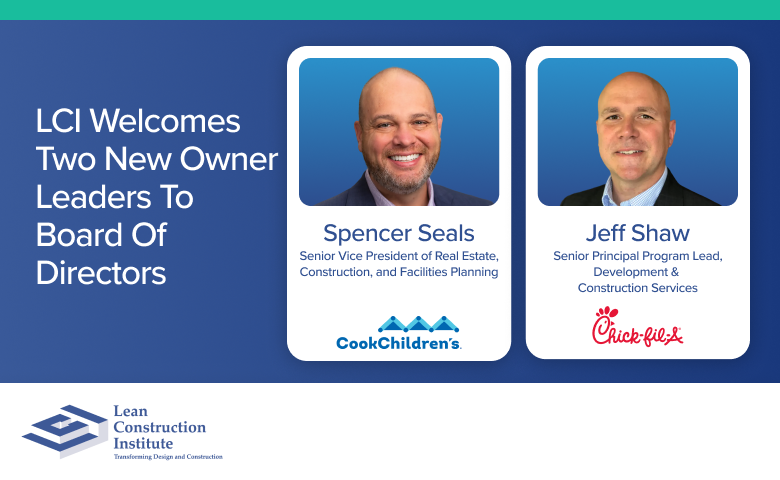 LCI Welcomes Two New Owner Leaders To Board Of Directors

Spencer Seals
Senior Vice President of Real Estate, Construction, and Facilities Planning

CookChildren's.

Jeff Shaw
Senior Principal Program Lead, Development & Construction Services

Chick-fil-A

Lean Construction Institute
Transforming Design and Construction